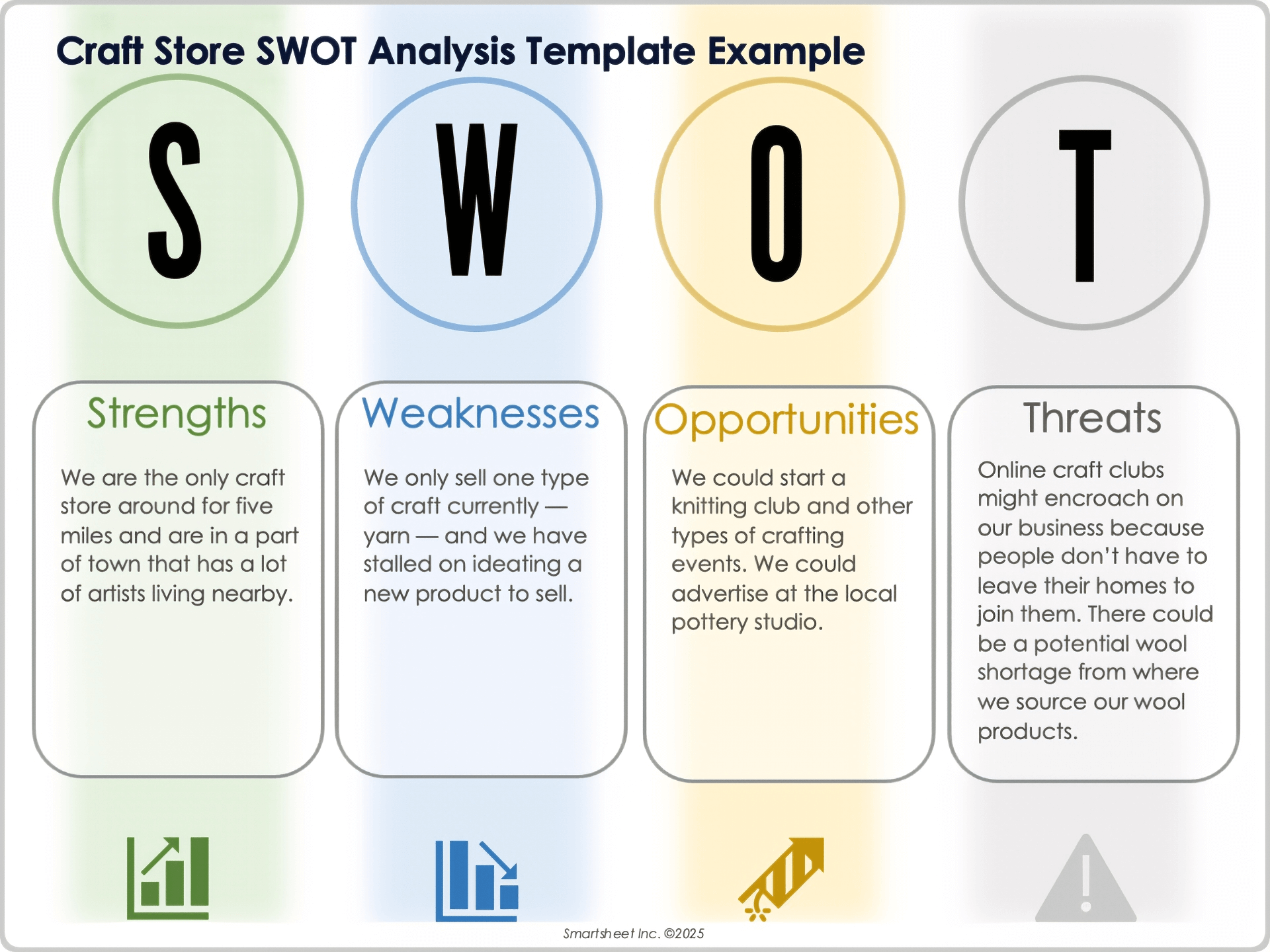 Craft Store SWOT Analysis Template Example

S

W

O

T

Strengths

We are the only craft store around for five miles and are in a part of town that has a lot of artists living nearby.

Weaknesses

We only sell one type of craft currently — yarn — and we have stalled on ideating a new product to sell.

Opportunities

We could start a knitting club and other types of crafting events. We could advertise at the local pottery studio.

Threats

Online craft clubs might encroach on our business because people don't have to leave their homes to join them. There could be a potential wool shortage from where we source our wool products.

Smartsheet Inc. ©2025